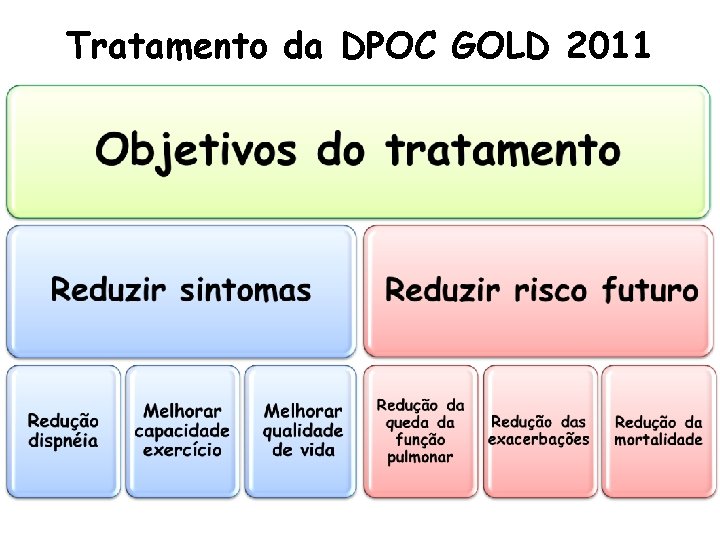 Tratamento da DPOC GOLD 2011

Objetivos do tratamento

Reduzir sintomas

Redução dispnéia

Melhorar capacidade exercício

Melhorar qualidade de vida

Reduzir risco futuro

Redução da queda da função pulmonar

Redução das exacerbações

Redução da mortalidade